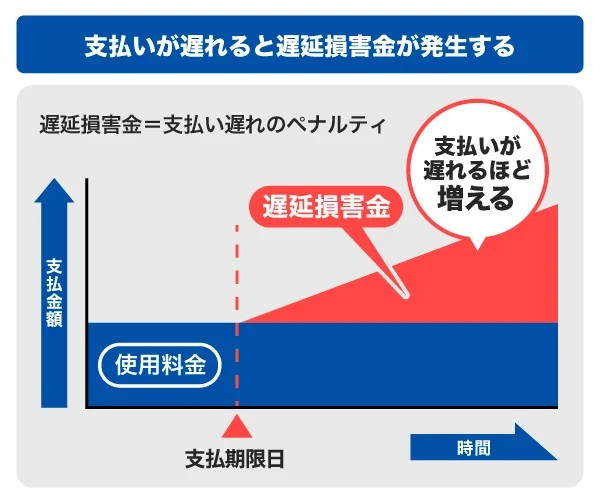 支払いが遅れると遅延損害金が発生する

遅延損害金＝支払い遅れのペナルティ

支払いが遅れるほど増える

遅延損害金

支払金額

使用料金

支払期限日

時間